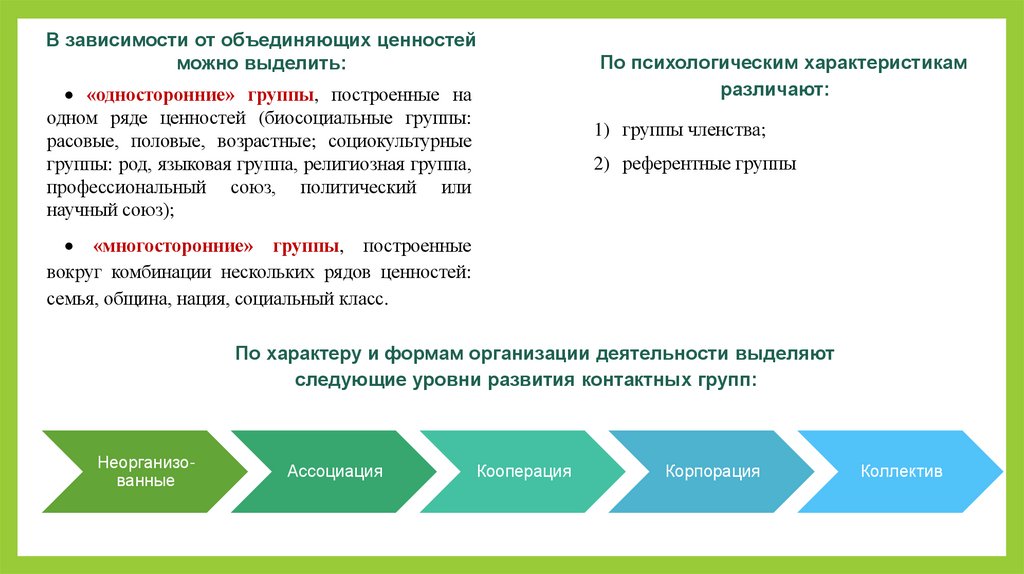 В зависимости от объединяющих ценностей можно выделить:

• «односторонние» группы, построенные на одном ряде ценностей (биосоциальные группы: расовые, половые, возрастные; социокультурные группы: род, языковая группа, религиозная группа, профессиональный союз, политический или научный союз);

• «многосторонние» группы, построенные вокруг комбинации нескольких рядов ценностей: семья, община, нация, социальный класс.

По психологическим характеристикам различают:

1) группы членства;

2) референтные группы

По характеру и формам организации деятельности выделяют следующие уровни развития контактных групп:

Неорганизованные

Ассоциация

Кооперация

Корпорация

Коллектив